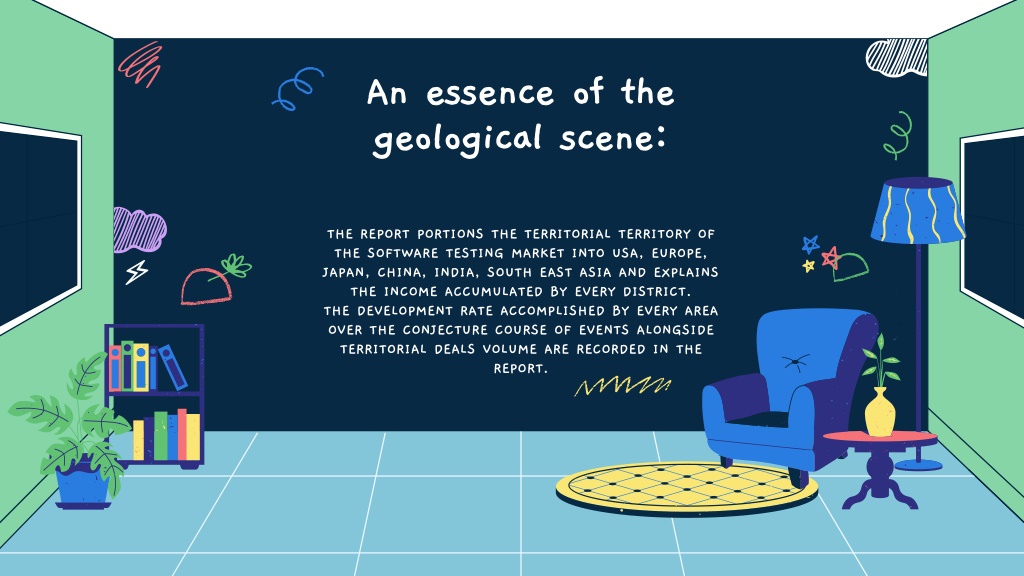 An essence of the geological scene:

THE REPORT PORTIONS THE TERRITORIAL TERRITORY OF THE SOFTWARE TESTING MARKET INTO USA, EUROPE, JAPAN, CHINA, INDIA, SOUTH EAST ASIA AND EXPLAINS THE INCOME ACCUMULATED BY EVERY DISTRICT.
THE DEVELOPMENT RATE ACCOMPLISHED BY EVERY AREA OVER THE CONJECTURE COURSE OF EVENTS ALONGSIDE TERRITORIAL DEALS VOLUME ARE RECORDED IN THE REPORT.